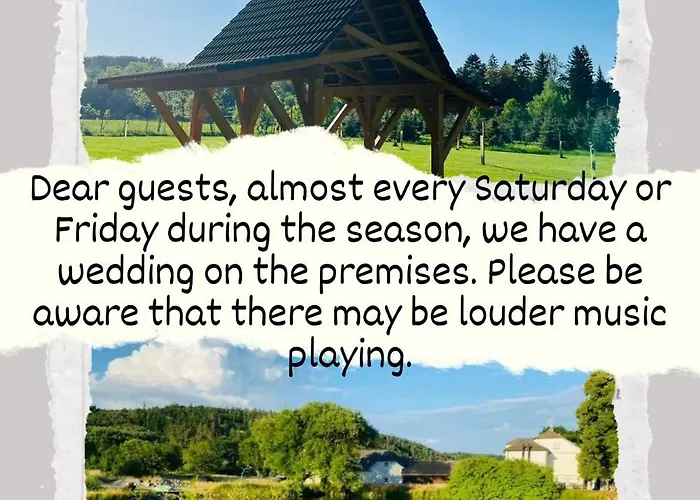 Dear guests, almost every Saturday or Friday during the season, we have a wedding on the premises. Please be aware that there may be louder music playing.